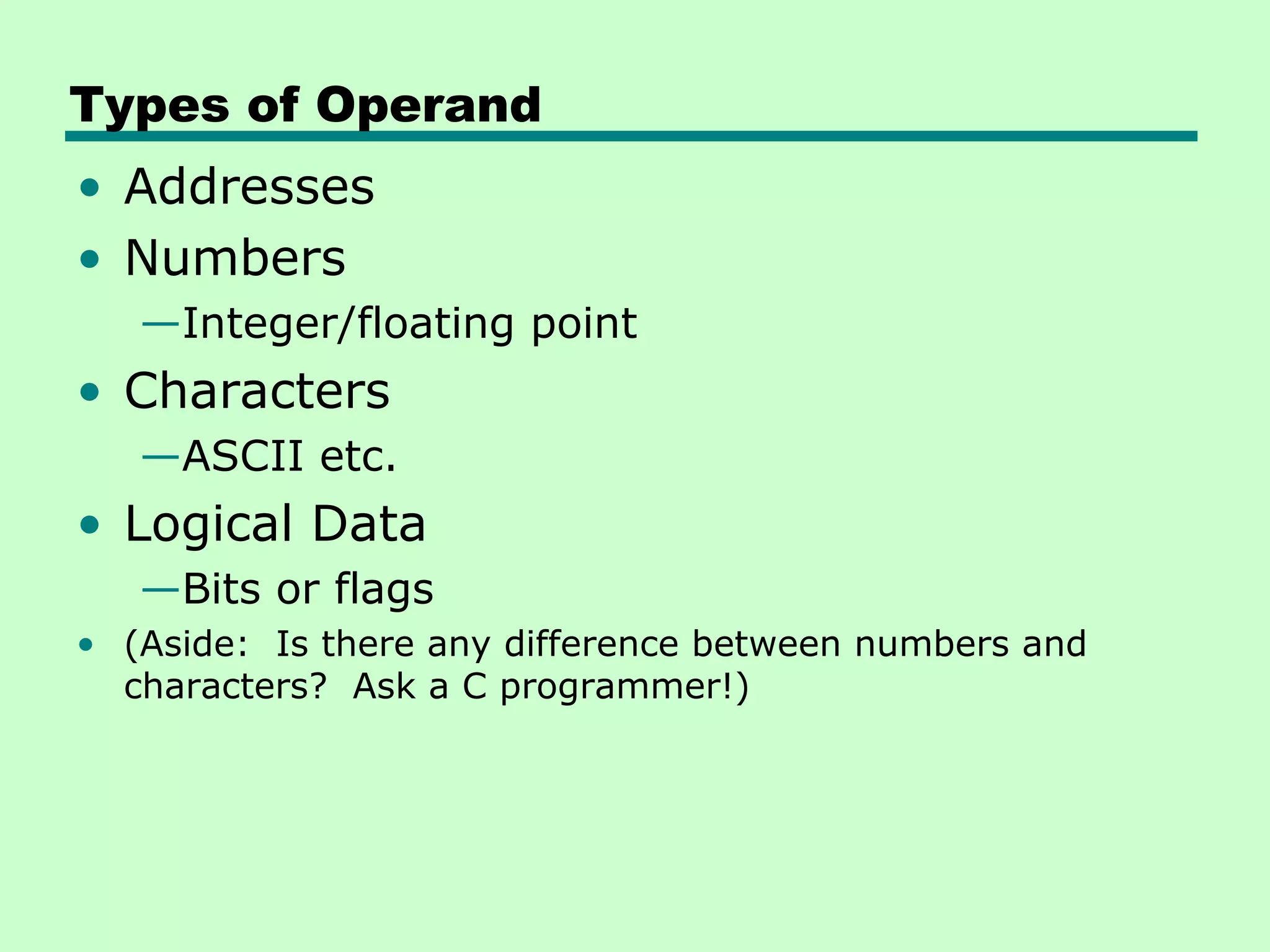 Types of Operand

• Addresses
• Numbers
—Integer/floating point
• Characters
—ASCII etc.
• Logical Data
—Bits or flags
• (Aside: Is there any difference between numbers and characters? Ask a C programmer!)